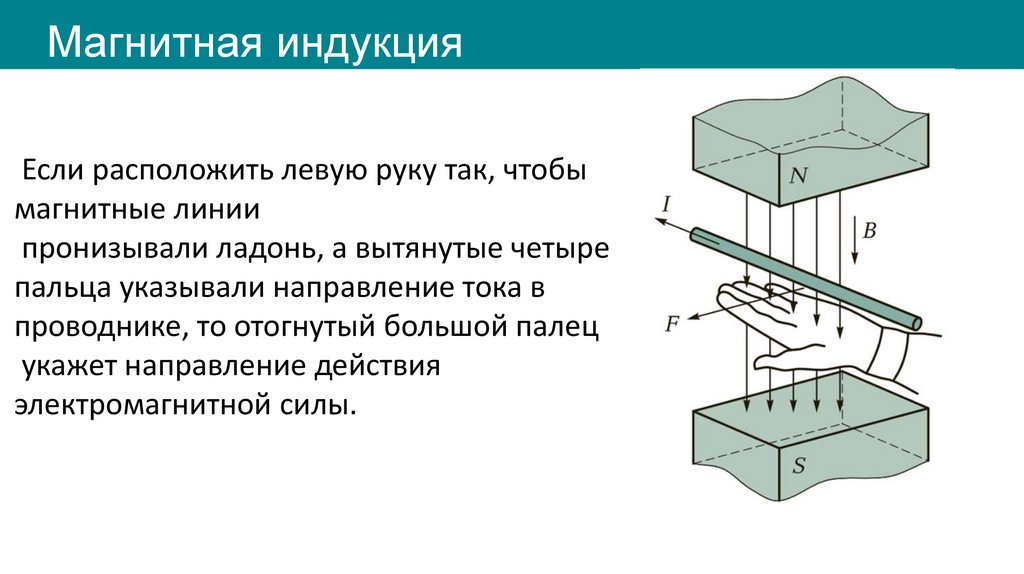 Магнитная индукция

Если расположить левую руку так, чтобы магнитные линии пронизывали ладонь, а вытянутые четыре пальца указывали направление тока в проводнике, то отогнутый большой палец укажет направление действия электромагнитной силы.

N
I
B
F
S